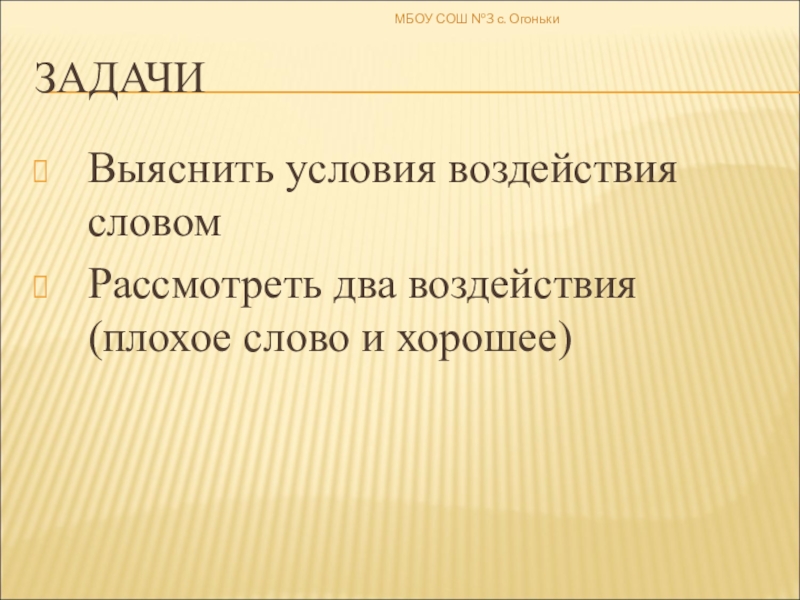 МБОУ СОШ №3 с. Огоньки

ЗАДАЧИ

Выяснить условия воздействия словом

Рассмотреть два воздействия (плохое слово и хорошее)